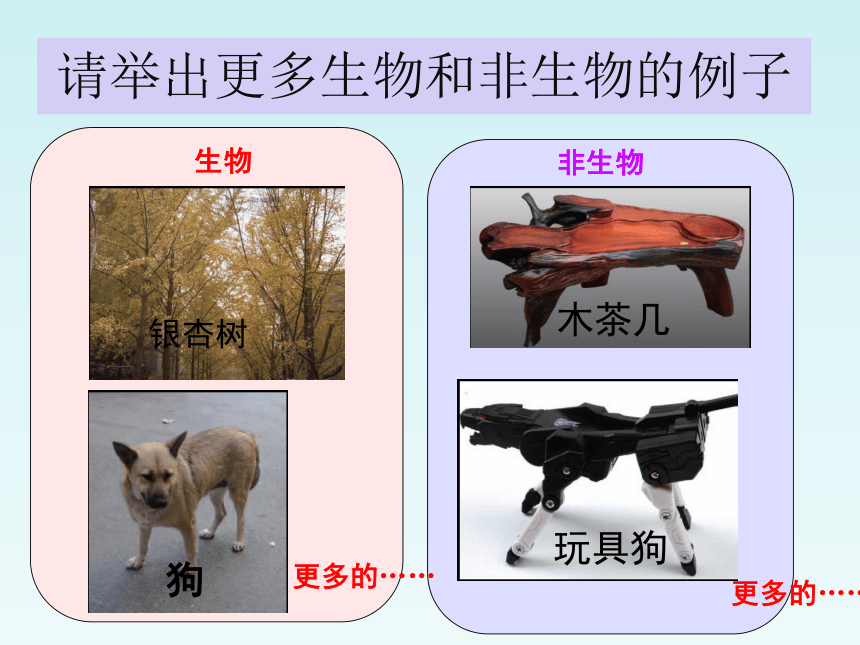 请举出更多生物和非生物的例子

生物

银杏树

狗

更多的……

非生物

木茶几

玩具狗

更多的……